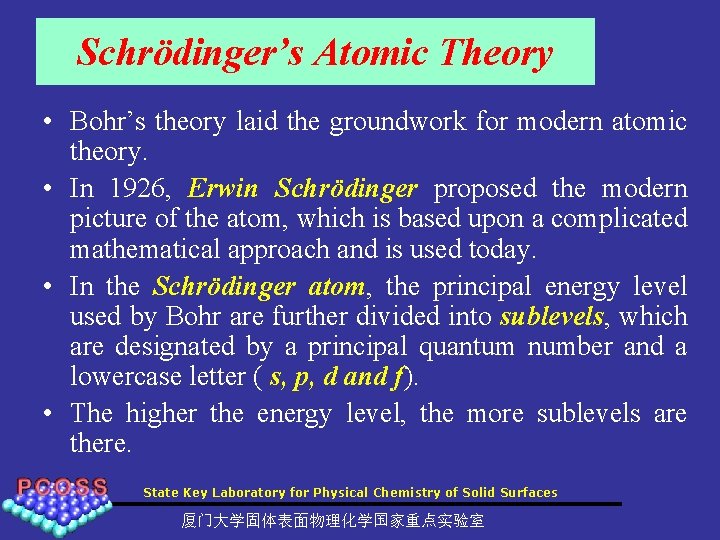 Schrödinger's Atomic Theory

• Bohr's theory laid the groundwork for modern atomic theory.

• In 1926, Erwin Schrödinger proposed the modern picture of the atom, which is based upon a complicated mathematical approach and is used today.

• In the Schrödinger atom, the principal energy level used by Bohr are further divided into sublevels, which are designated by a principal quantum number and a lowercase letter ( s, p, d and f).

• The higher the energy level, the more sublevels are there.

PCOSS

State Key Laboratory for Physical Chemistry of Solid Surfaces

厦门大学固体表面物理化学国家重点实验室